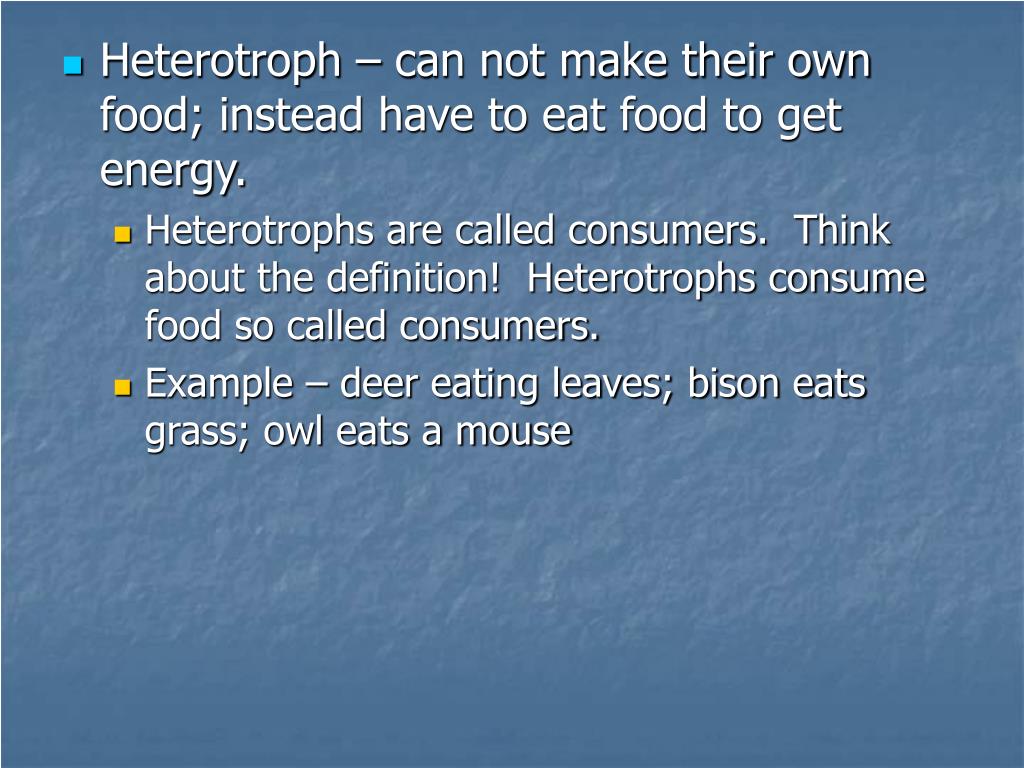 Heterotroph – can not make their own food; instead have to eat food to get energy.

Heterotrophs are called consumers. Think about the definition! Heterotrophs consume food so called consumers.

Example – deer eating leaves; bison eats grass; owl eats a mouse